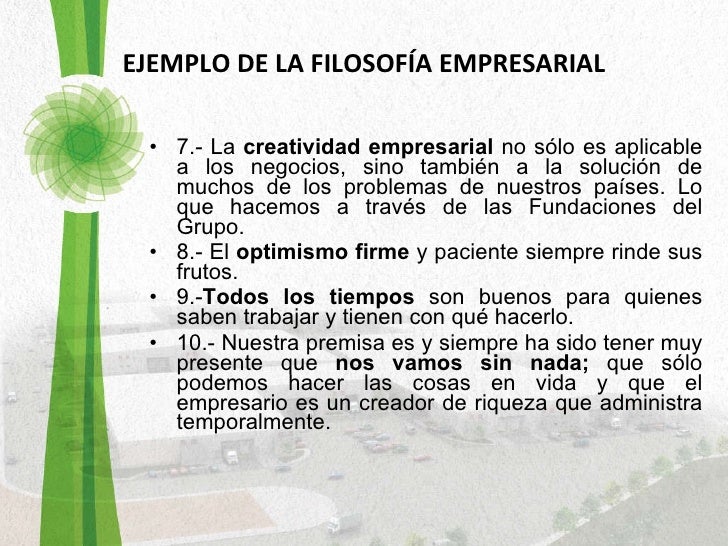 EJEMPLO DE LA FILOSOFÍA EMPRESARIAL

• 7.- La creatividad empresarial no sólo es aplicable a los negocios, sino también a la solución de muchos de los problemas de nuestros países. Lo que hacemos a través de las Fundaciones del Grupo.
• 8.- El optimismo firme y paciente siempre rinde sus frutos.
• 9.-Todos los tiempos son buenos para quienes saben trabajar y tienen con qué hacerlo.
• 10.- Nuestra premisa es y siempre ha sido tener muy presente que nos vamos sin nada; que sólo podemos hacer las cosas en vida y que el empresario es un creador de riqueza que administra temporalmente.